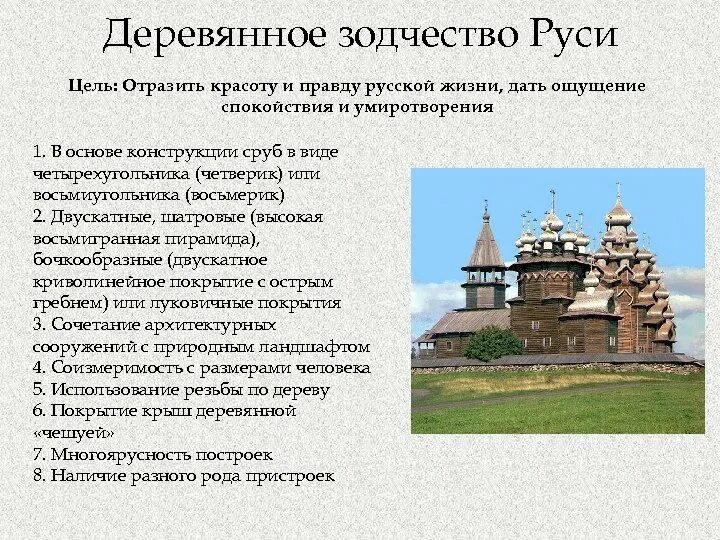 Деревянное зодчество Руси

Цель: Отразить красоту и правду русской жизни, дать ощущение спокойствия и умиротворения

1. В основе конструкции сруб в виде четырехугольника (четверик) или восьмиугольника (восьмерик)
2. Двускатные, шатровые (высокая восьмигранная пирамида), бочкообразные (двускатное криволинейное покрытие с острым гребнем) или луковичные покрытия
3. Сочетание архитектурных сооружений с природным ландшафтом
4. Соизмеримость с размерами человека
5. Использование резьбы по дереву
6. Покрытие крыш деревянной «чешуей»
7. Многоярусность построек
8. Наличие разного рода пристроек